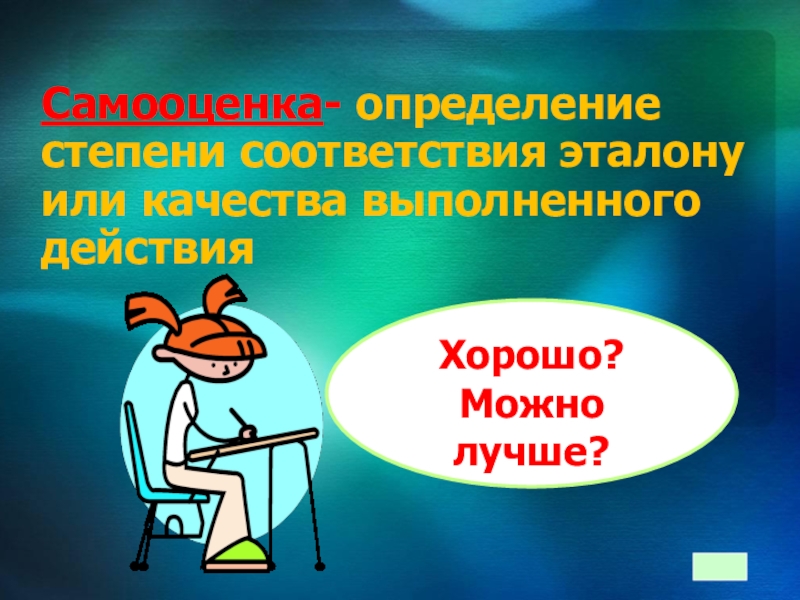 Самооценка- определение степени соответствия эталону или качества выполненного действия

Хорошо?
Можно
лучше?